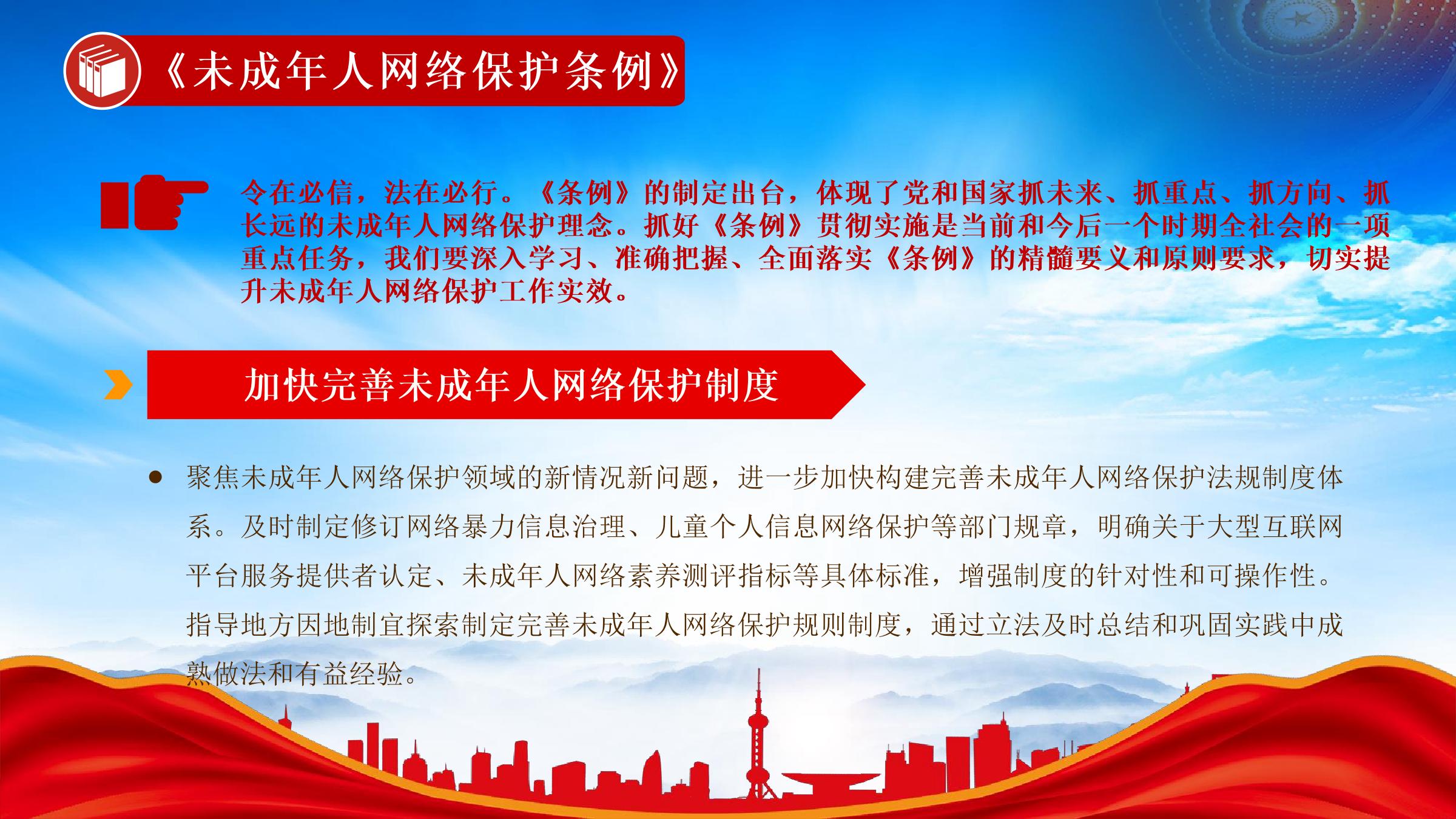 《未成年人网络保护条例》

令在必信，法在必行。《条例》的制定出台，体现了党和国家抓未来、抓重点、抓方向、抓长远的未成年人网络保护理念。抓好《条例》贯彻实施是当前和今后一个时期全社会的一项重点任务，我们要深入学习、准确把握、全面落实《条例》的精髓要义和原则要求，切实提升未成年人网络保护工作实效。

加快完善未成年人网络保护制度

● 聚焦未成年人网络保护领域的新情况新问题，进一步加快构建完善未成年人网络保护法规制度体系。及时制定修订网络暴力信息治理、儿童个人信息网络保护等部门规章，明确关于大型互联网平台服务提供者认定、未成年人网络素养测评指标等具体标准，增强制度的针对性和可操作性。指导地方因地制宜探索制定完善未成年人网络保护规则制度，通过立法及时总结和巩固实践中成熟做法和有益经验。